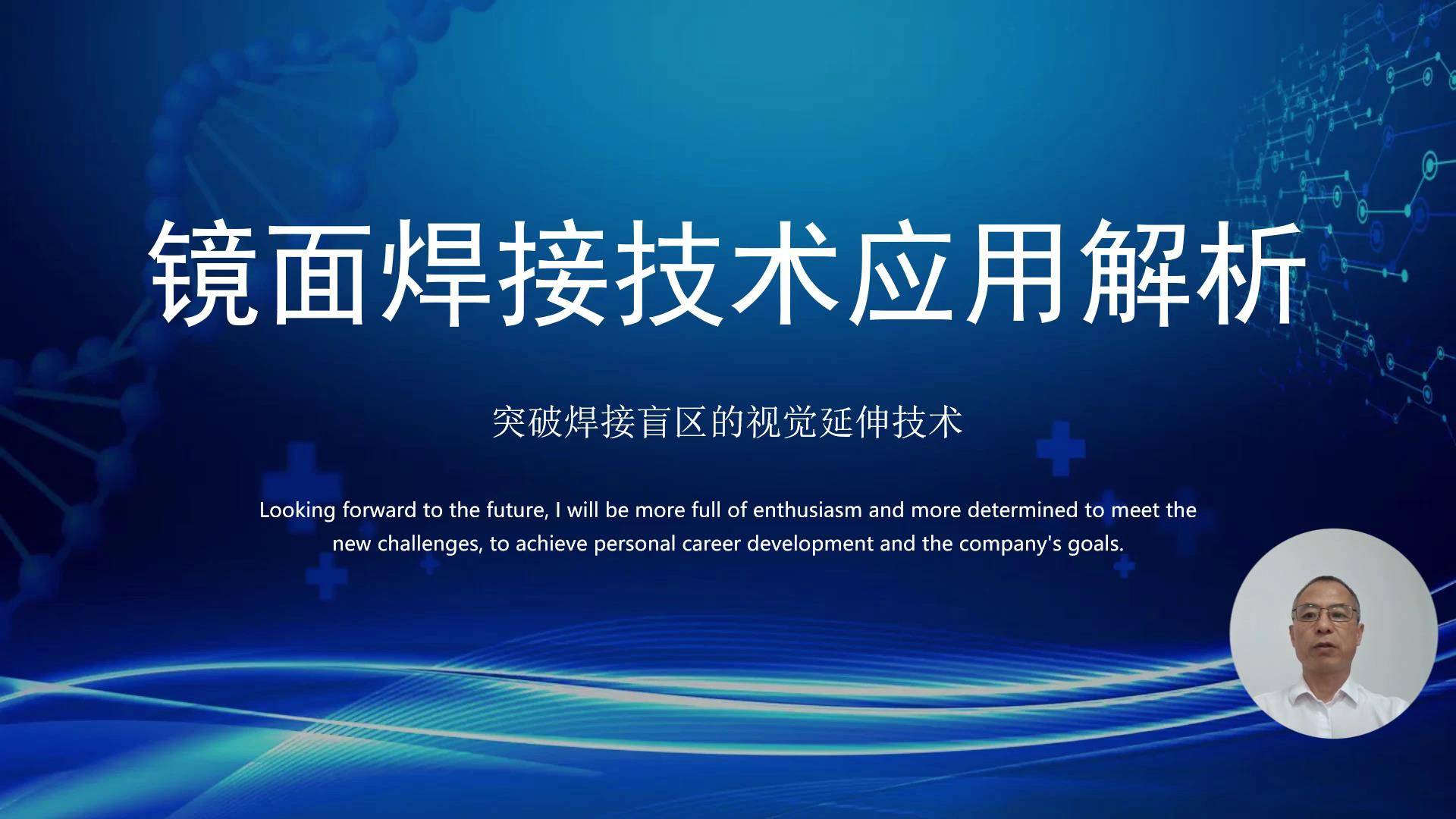 镜面焊接技术应用解析

突破焊接盲区的视觉延伸技术

Looking forward to the future, I will be more full of enthusiasm and more determined to meet the new challenges, to achieve personal career development and the company's goals.